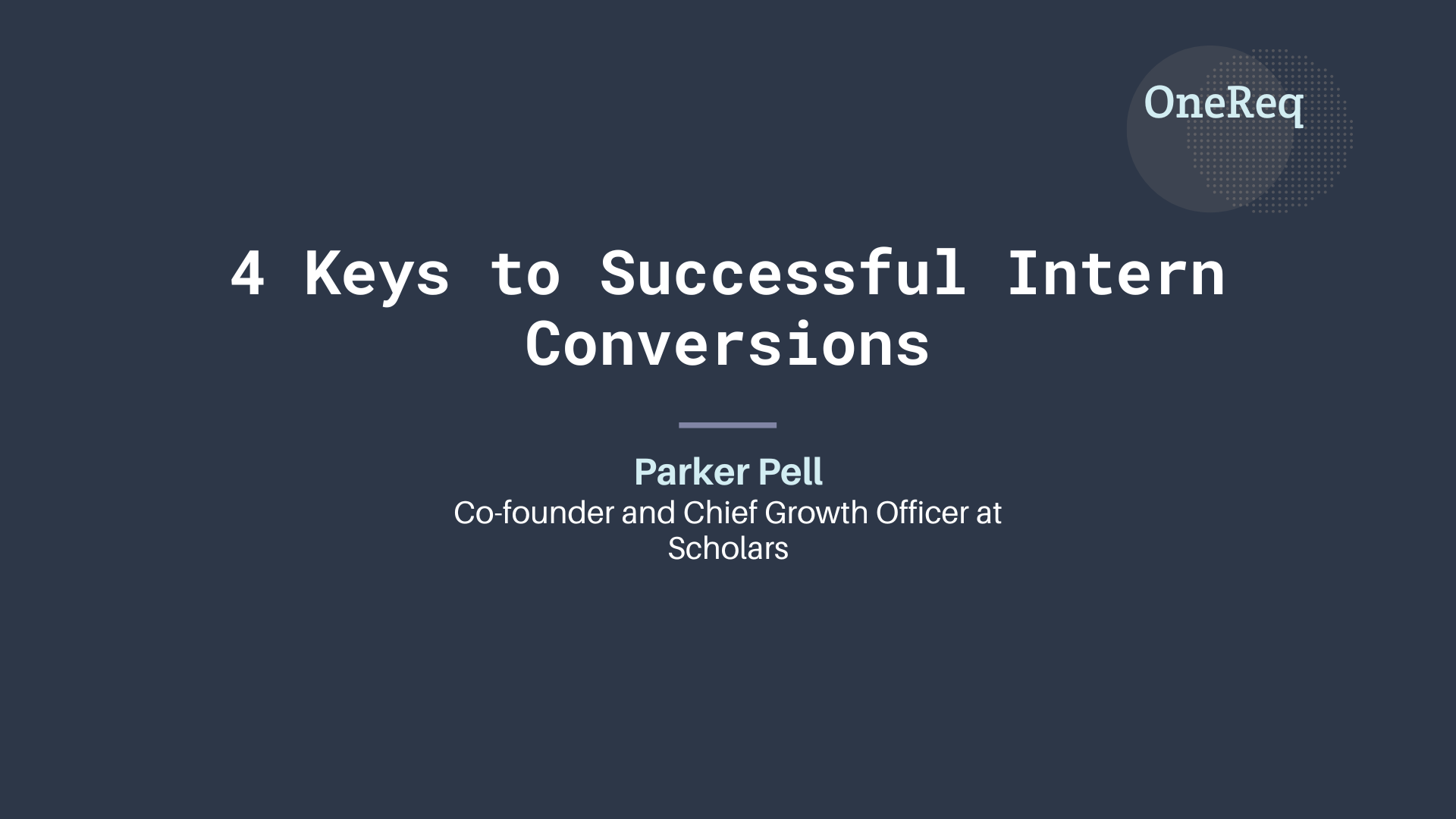 OneReq

4 Keys to Successful Intern Conversions

Parker Pell
Co-founder and Chief Growth Officer at Scholars